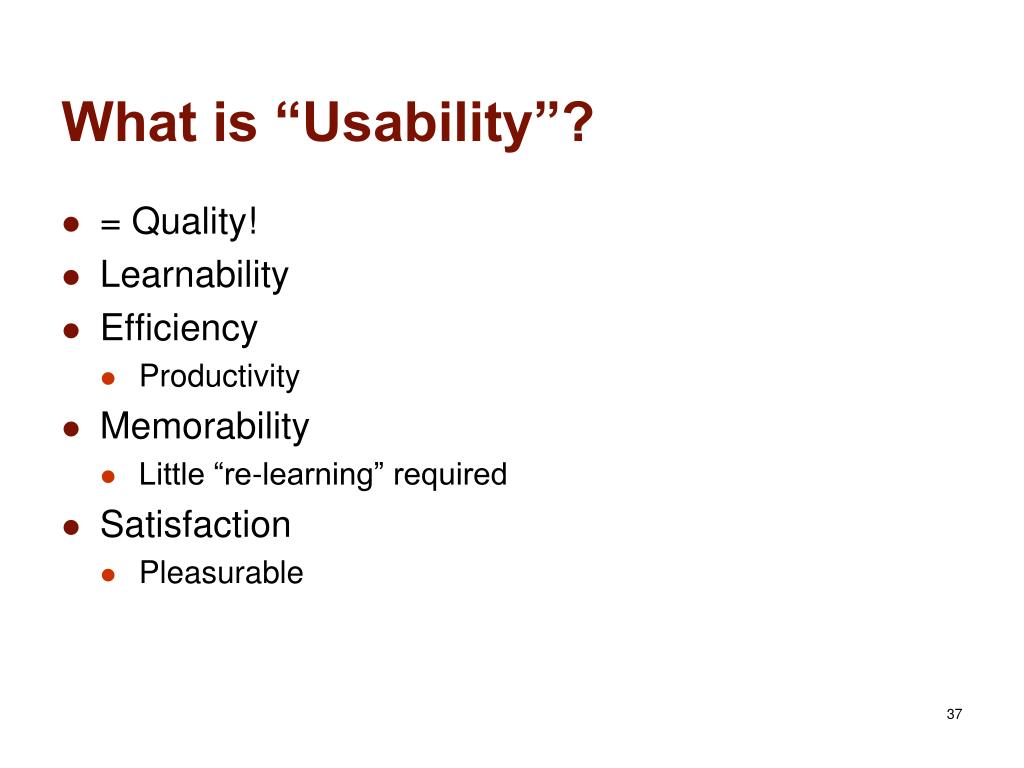 What is “Usability”?

- = Quality!
- Learnability
- Efficiency
  - Productivity
- Memorability
  - Little “re-learning” required
- Satisfaction
  - Pleasurable

37